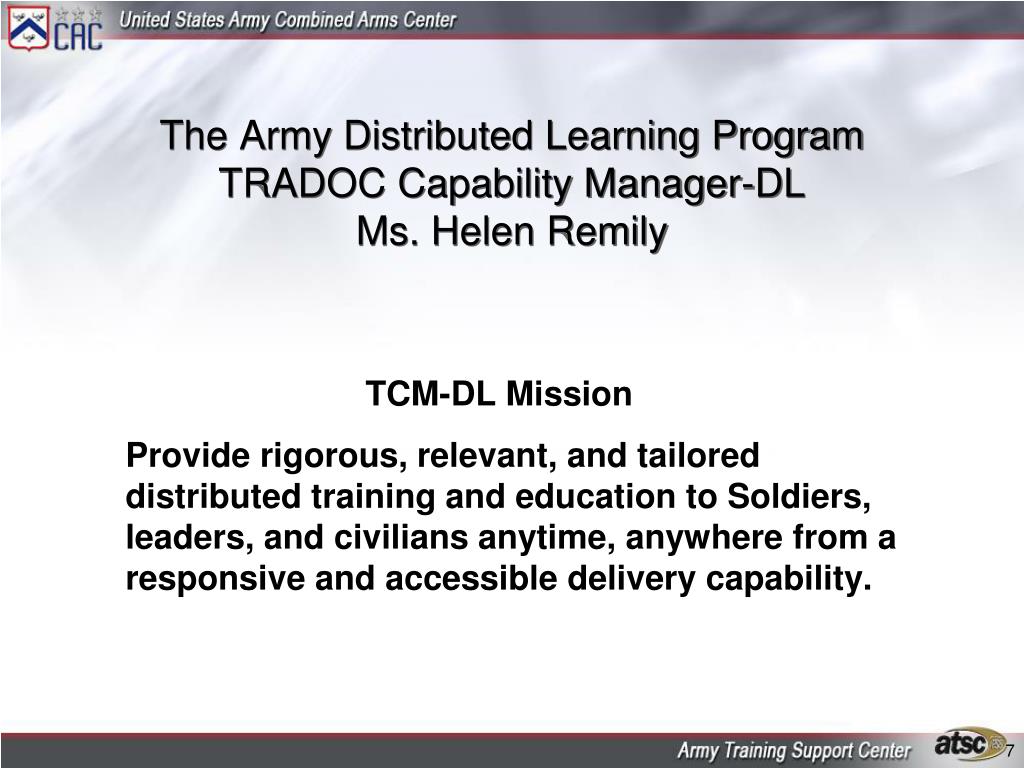 CAC United States Army Combined Arms Center

The Army Distributed Learning Program
TRADOC Capability Manager-DL
Ms. Helen Remily

TCM-DL Mission

Provide rigorous, relevant, and tailored distributed training and education to Soldiers, leaders, and civilians anytime, anywhere from a responsive and accessible delivery capability.

Army Training Support Center atsc 7